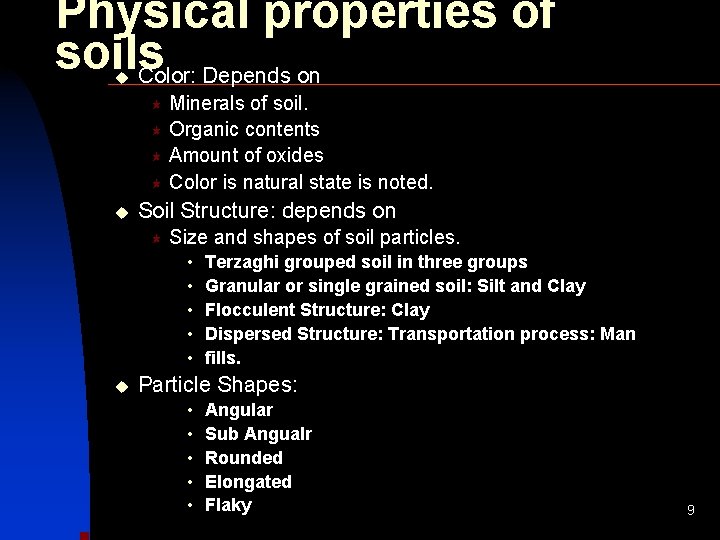 Physical properties of soils

Color: Depends on
Minerals of soil.
Organic contents
Amount of oxides
Color is natural state is noted.

Soil Structure: depends on
Size and shapes of soil particles.
Terzaghi grouped soil in three groups
Granular or single grained soil: Silt and Clay
Flocculent Structure: Clay
Dispersed Structure: Transportation process: Man
fills.

Particle Shapes:
Angular
Sub Angualr
Rounded
Elongated
Flaky

9